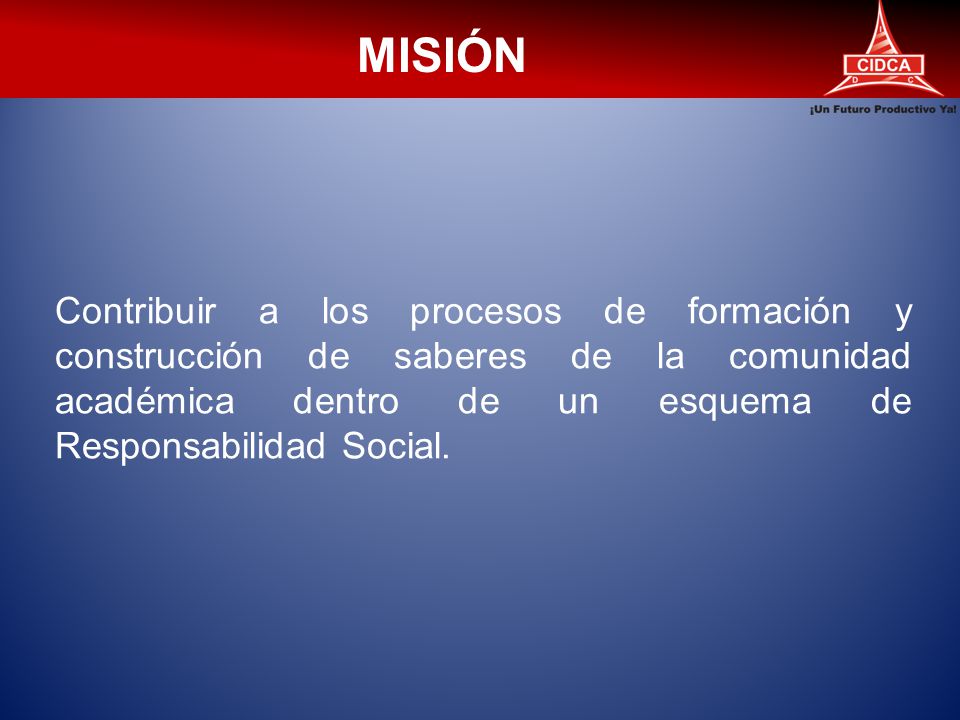 MISIÓN

CIDCA
D C
¡Un Futuro Productivo Ya!

Contribuir a los procesos de formación y construcción de saberes de la comunidad académica dentro de un esquema de Responsabilidad Social.